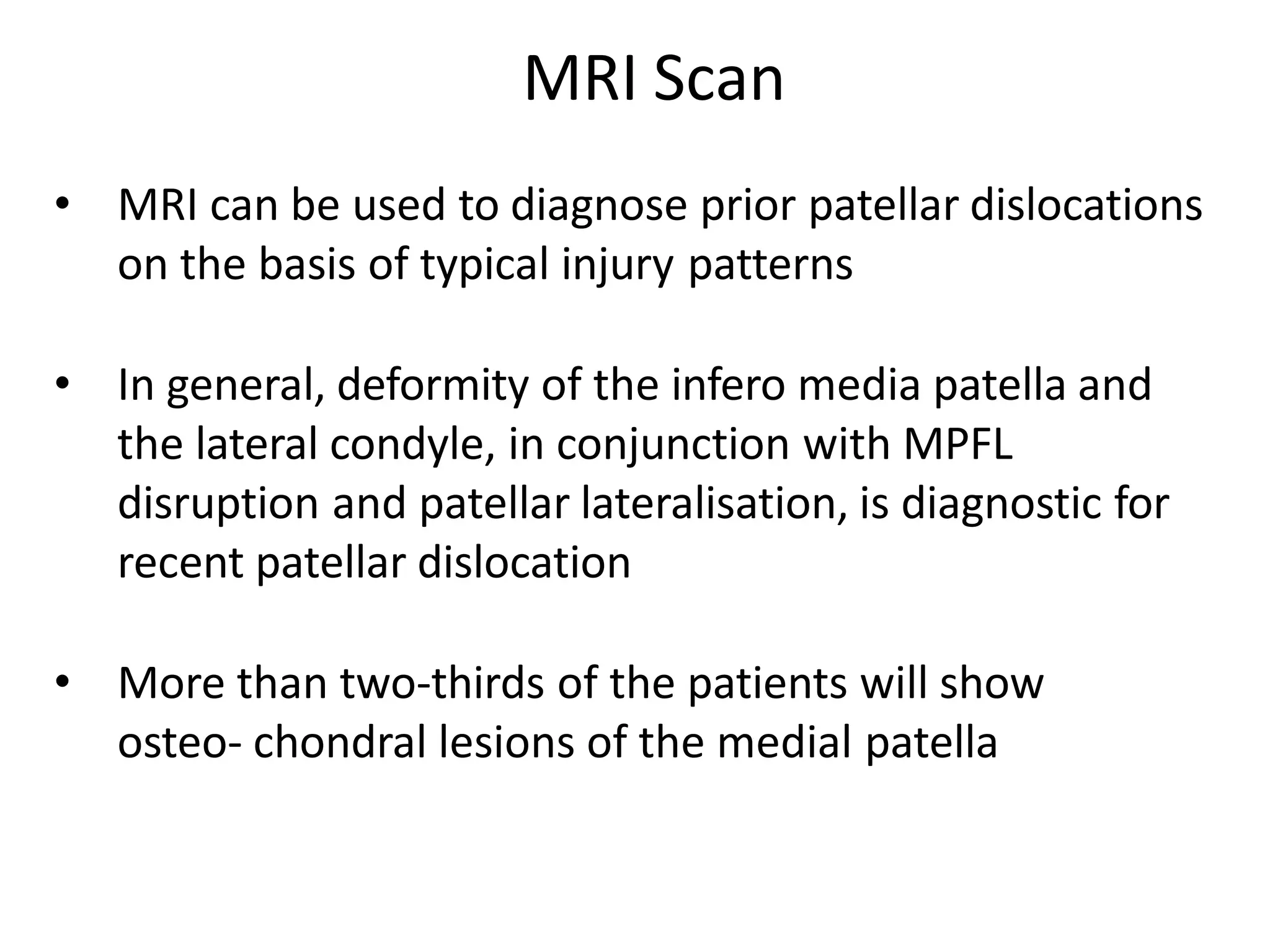 MRI Scan

• MRI can be used to diagnose prior patellar dislocations on the basis of typical injury patterns

• In general, deformity of the infero media patella and the lateral condyle, in conjunction with MPFL disruption and patellar lateralisation, is diagnostic for recent patellar dislocation

• More than two-thirds of the patients will show osteo- chondral lesions of the medial patella